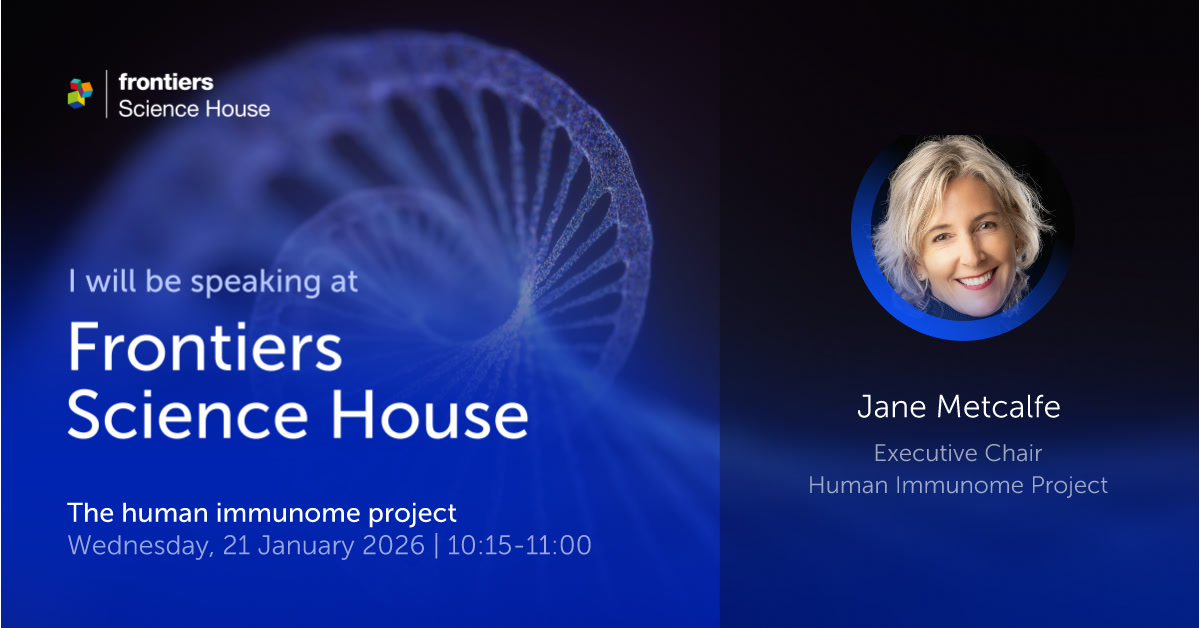 frontiers
Science House

I will be speaking at

Frontiers Science House

The human immunome project
Wednesday, 21 January 2026 | 10:15-11:00

Jane Metcalfe

Executive Chair
Human Immunome Project